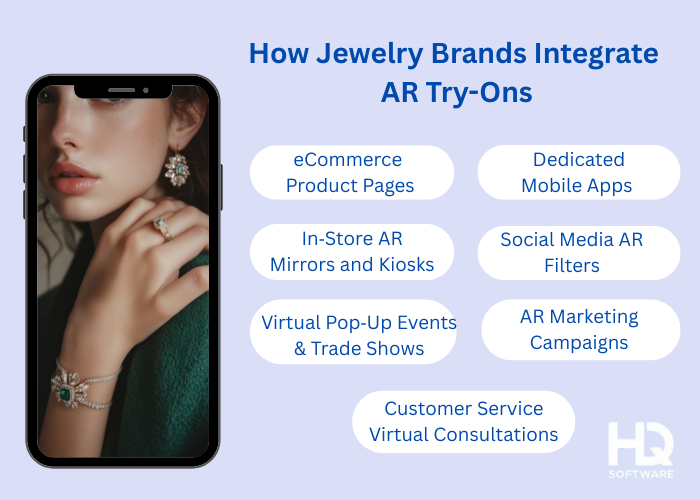 How Jewelry Brands Integrate AR Try-Ons

eCommerce Product Pages

Dedicated Mobile Apps

In-Store AR Mirrors and Kiosks

Social Media AR Filters

Virtual Pop-Up Events & Trade Shows

AR Marketing Campaigns

Customer Service Virtual Consultations

HQ SOFTWARE